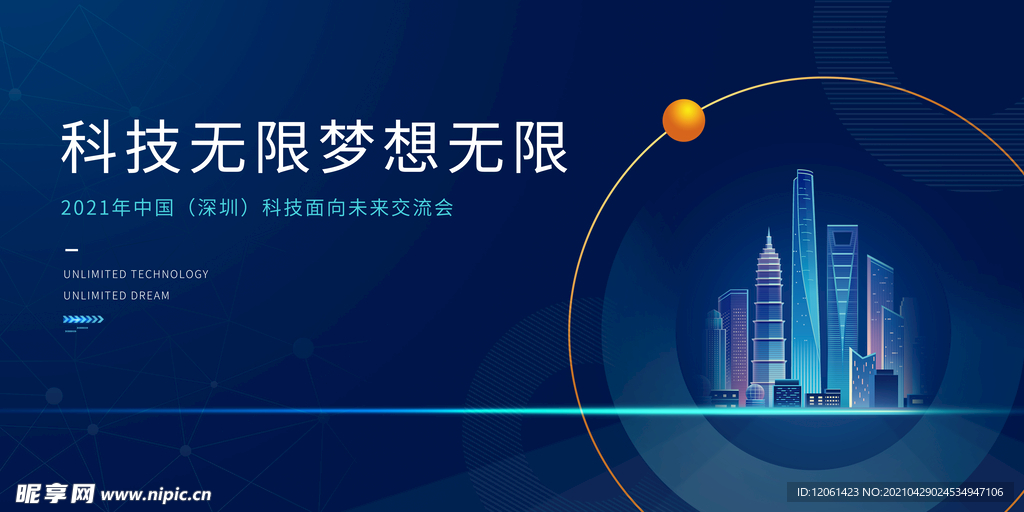 科技无限梦想无限

2021年中国（深圳）科技面向未来交流会

UNLIMITED TECHNOLOGY
UNLIMITED DREAM

昵享网 www.nipic.cn

ID:12061423 NO:20210429024534947106